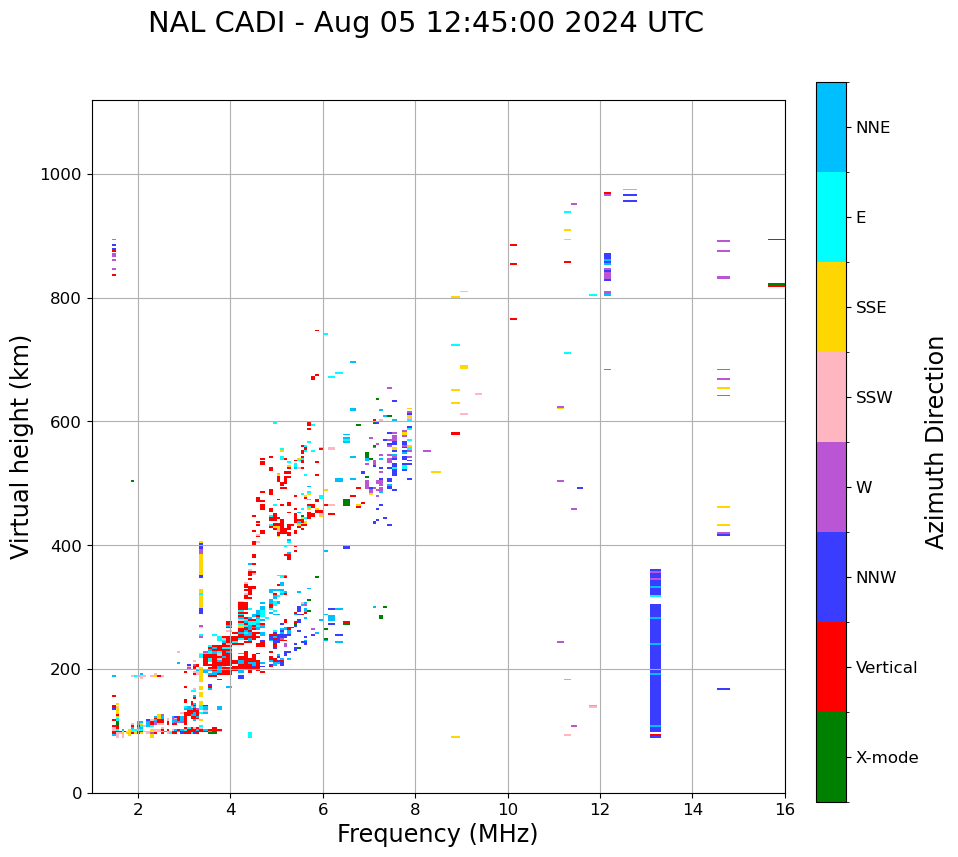 NAL CADI - Aug 05 12:45:00 2024 UTC

Virtual height (km)

1000
800
600
400
200
0

2
4
6
8
10
12
14
16

Frequency (MHz)

NNE
E
SSE
SSW
W
NNW
Vertical
X-mode

Azimuth Direction